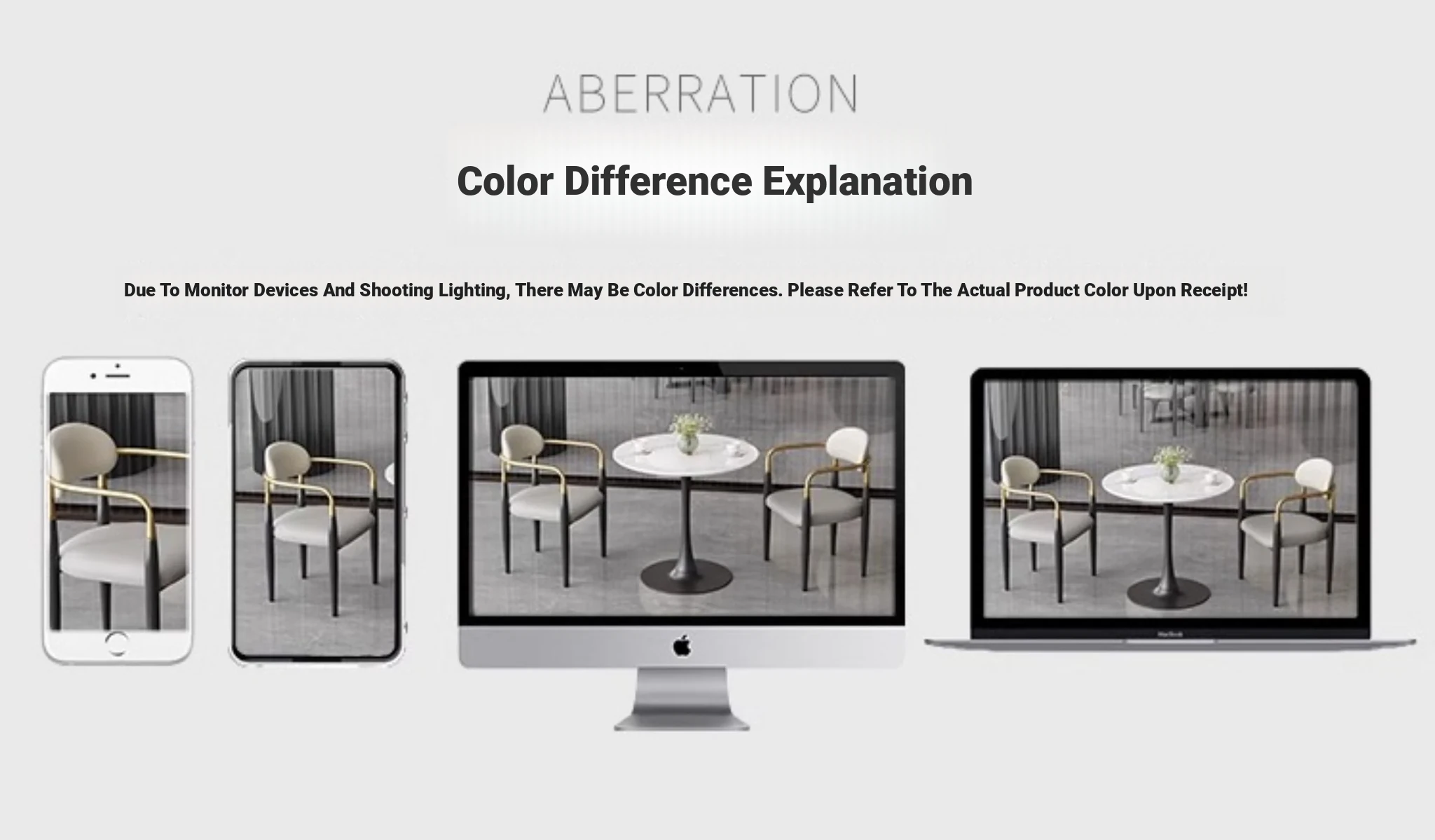 ABERRATION

Color Difference Explanation

Due To Monitor Devices And Shooting Lighting, There May Be Color Differences. Please Refer To The Actual Product Color Upon Receipt!

MacBook